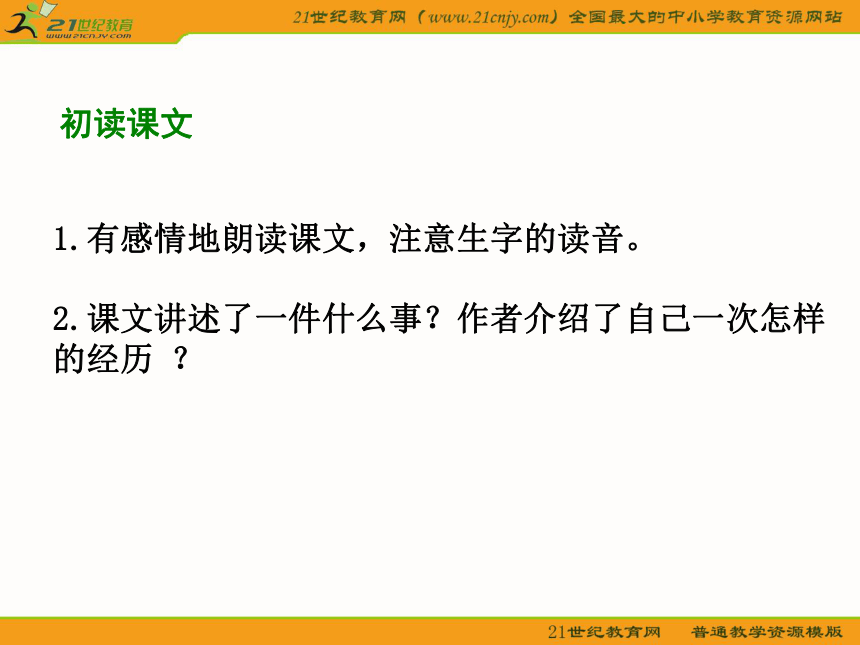 21世纪教育
www.21cnjy.com

21世纪教育网（www.21cnjy.com）全国最大的中小学教育资源网站

初读课文

1.有感情地朗读课文，注意生字的读音。

2.课文讲述了一件什么事？作者介绍了自己一次怎样的经历 ？

21世纪教育网　普通教学资源模版